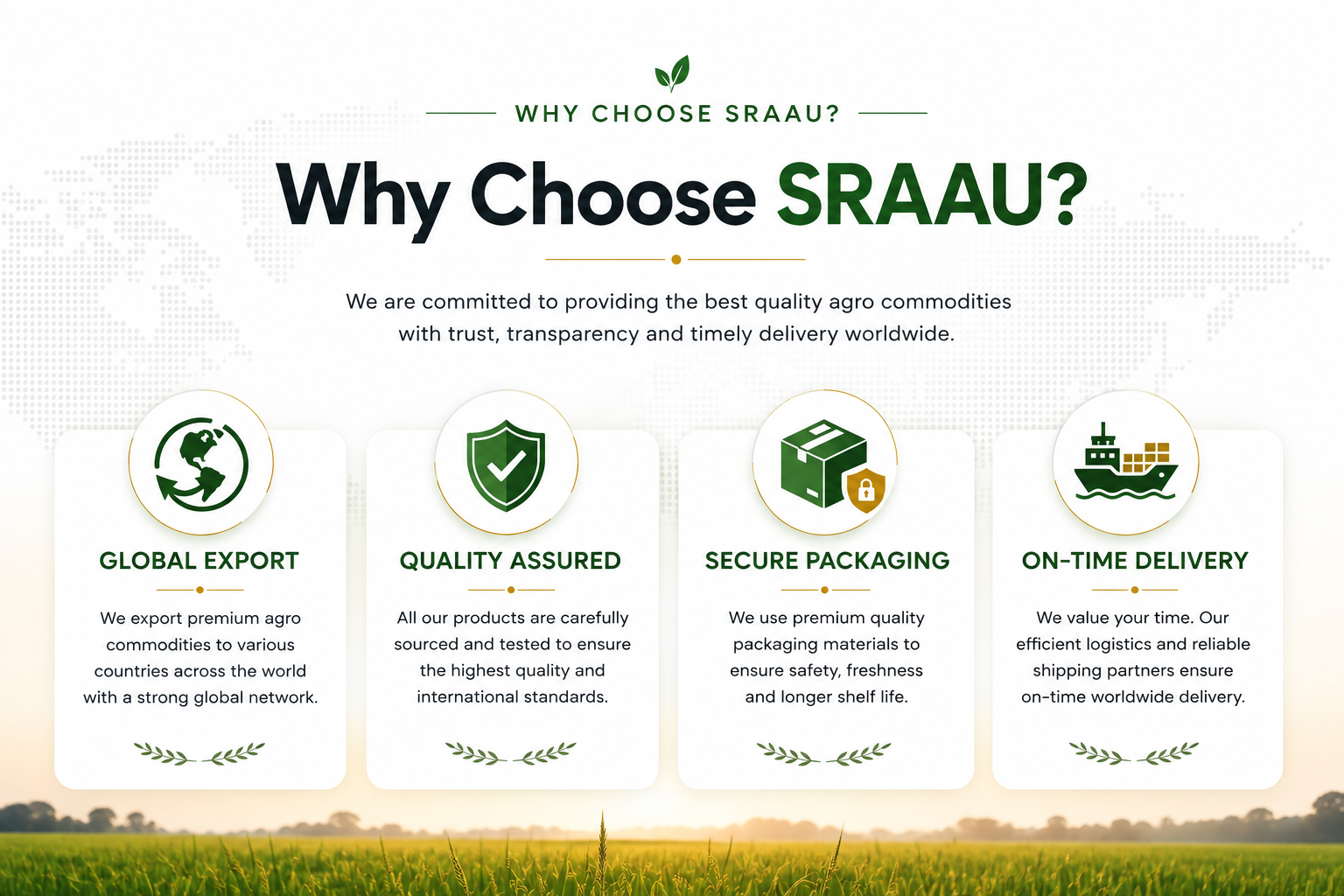 WHY CHOOSE SRAAU?

Why Choose SRAAU?

We are committed to providing the best quality agro commodities with trust, transparency and timely delivery worldwide.

GLOBAL EXPORT

We export premium agro commodities to various countries across the world with a strong global network.

QUALITY ASSURED

All our products are carefully sourced and tested to ensure the highest quality and international standards.

SECURE PACKAGING

We use premium quality packaging materials to ensure safety, freshness and longer shelf life.

ON-TIME DELIVERY

We value your time. Our efficient logistics and reliable shipping partners ensure on-time worldwide delivery.